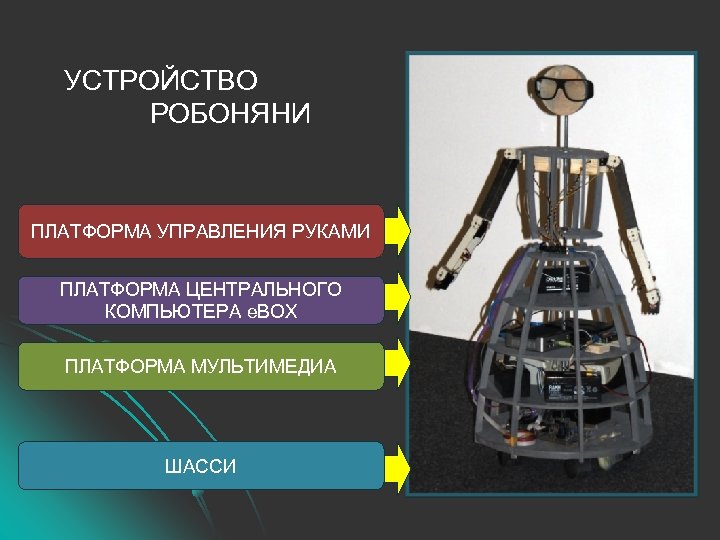 УСТРОЙСТВО
РОБОНЯНИ

ПЛАТФОРМА УПРАВЛЕНИЯ РУКАМИ

ПЛАТФОРМА ЦЕНТРАЛЬНОГО КОМПЬЮТЕРА eBOX

ПЛАТФОРМА МУЛЬТИМЕДИА

ШАССИ